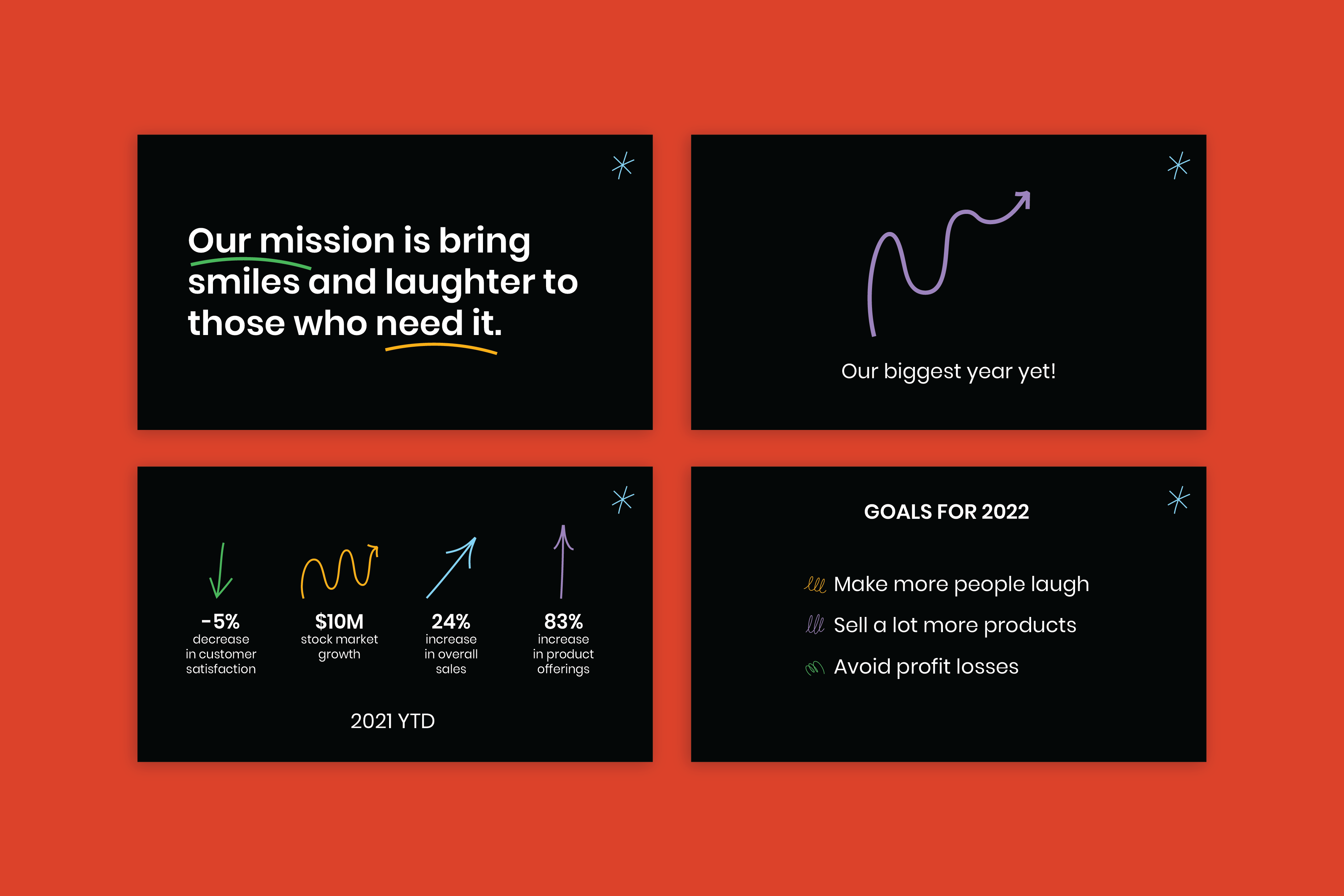 Our mission is bring smiles and laughter to those who need it.

Our biggest year yet!

-5%
decrease in customer satisfaction

$10M
stock market growth

24%
increase in overall sales

83%
increase in product offerings

2021 YTD

GOALS FOR 2022

Make more people laugh

Sell a lot more products

Avoid profit losses